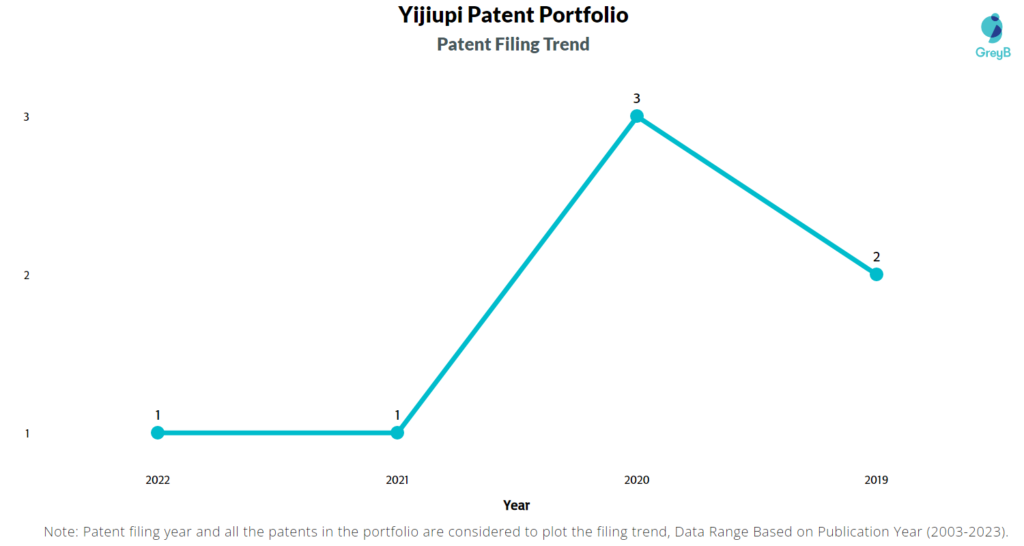 Yijiupi Patent Portfolio
Patent Filing Trend

GreyB

3
2
1

1
1
3
2

2022
2021
2020
2019

Year

Note: Patent filing year and all the patents in the portfolio are considered to plot the filing trend, Data Range Based on Publication Year (2003-2023).